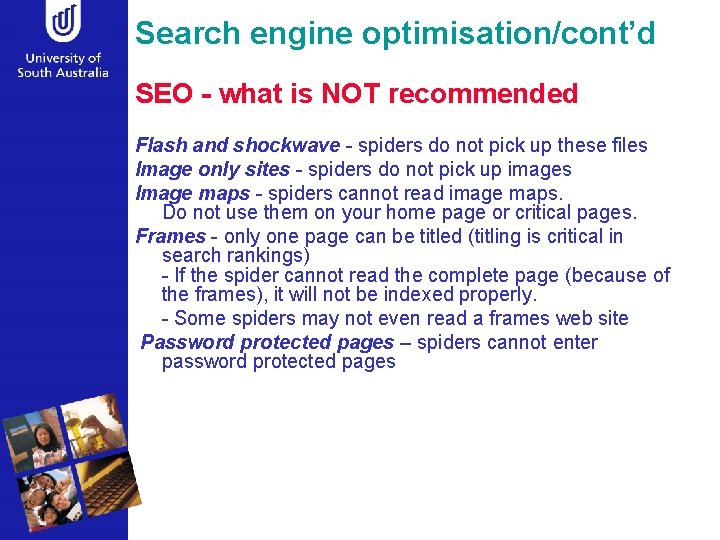 University of South Australia

Search engine optimisation/cont'd

SEO - what is NOT recommended

Flash and shockwave - spiders do not pick up these files
Image only sites - spiders do not pick up images
Image maps - spiders cannot read image maps. Do not use them on your home page or critical pages.
Frames - only one page can be titled (titling is critical in search rankings)
- If the spider cannot read the complete page (because of the frames), it will not be indexed properly.
- Some spiders may not even read a frames web site
Password protected pages – spiders cannot enter password protected pages